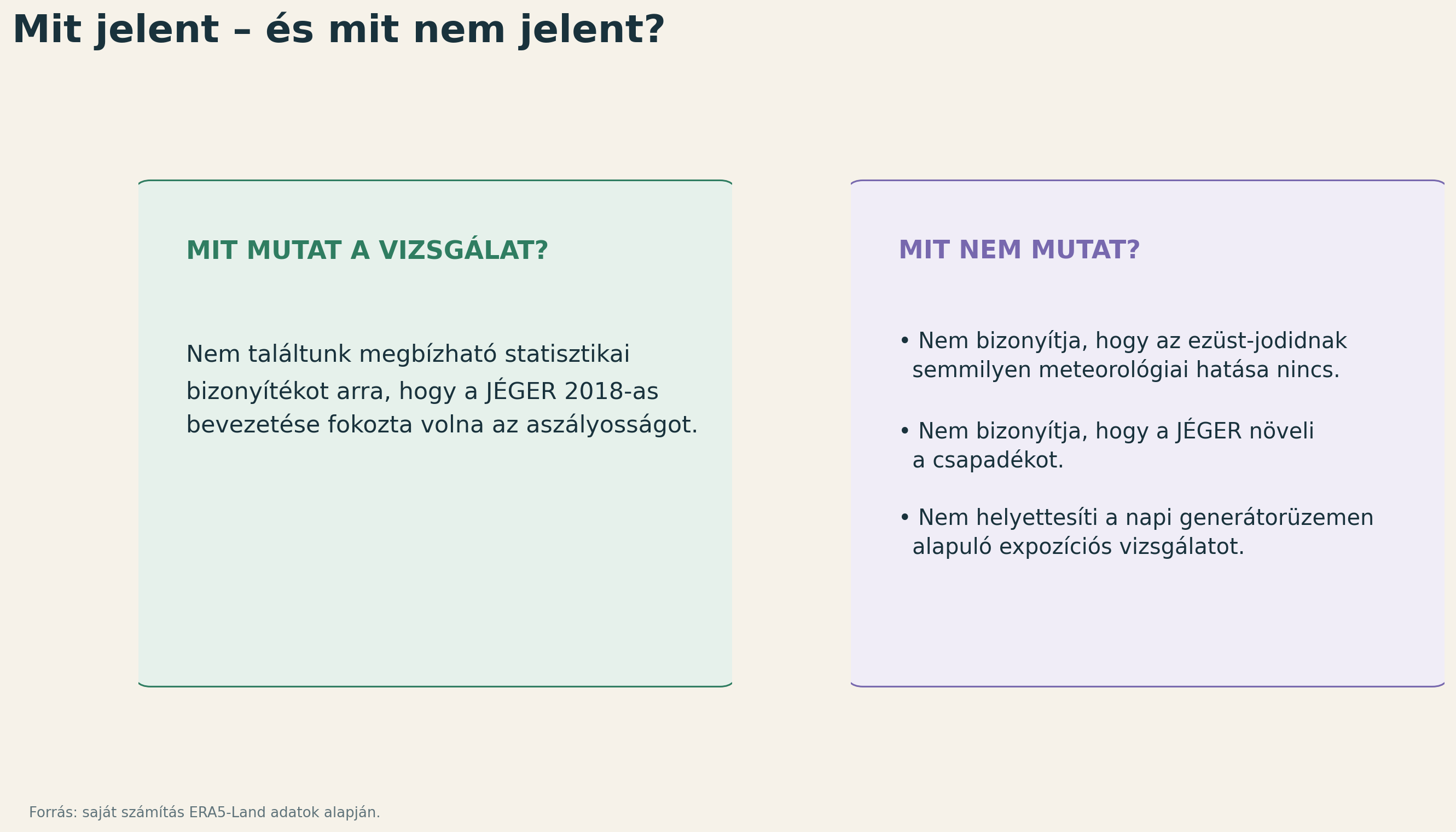 Mit jelent – és mit nem jelent?

MIT MUTAT A VIZSGÁLAT?

Nem találtunk megbízható statisztikai bizonyítékot arra, hogy a JÉGER 2018-as bevezetése fokozta volna az aszályosságot.

MIT NEM MUTAT?

• Nem bizonyítja, hogy az ezüst-jodidnak semmilyen meteorológiai hatása nincs.

• Nem bizonyítja, hogy a JÉGER növeli a csapadékot.

• Nem helyettesíti a napi generátorüzemen alapuló expozíciós vizsgálatot.

Forrás: saját számítás ERA5-Land adatok alapján.